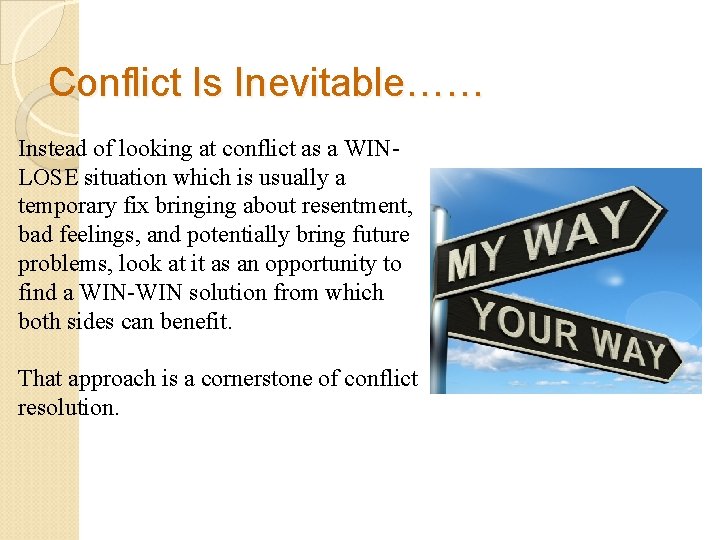 Conflict Is Inevitable……

Instead of looking at conflict as a WIN-LOSE situation which is usually a temporary fix bringing about resentment, bad feelings, and potentially bring future problems, look at it as an opportunity to find a WIN-WIN solution from which both sides can benefit.

That approach is a cornerstone of conflict resolution.

MY WAY

YOUR WAY